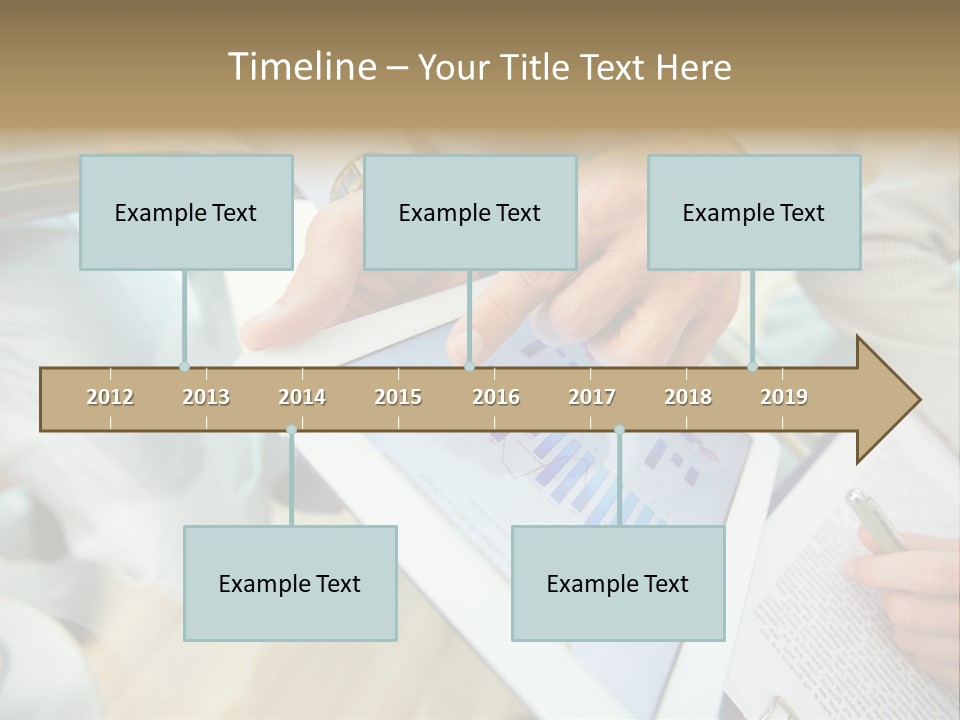 Timeline – Your Title Text Here

Example Text

Example Text

Example Text

2012 2013 2014 2015 2016 2017 2018 2019

Example Text

Example Text